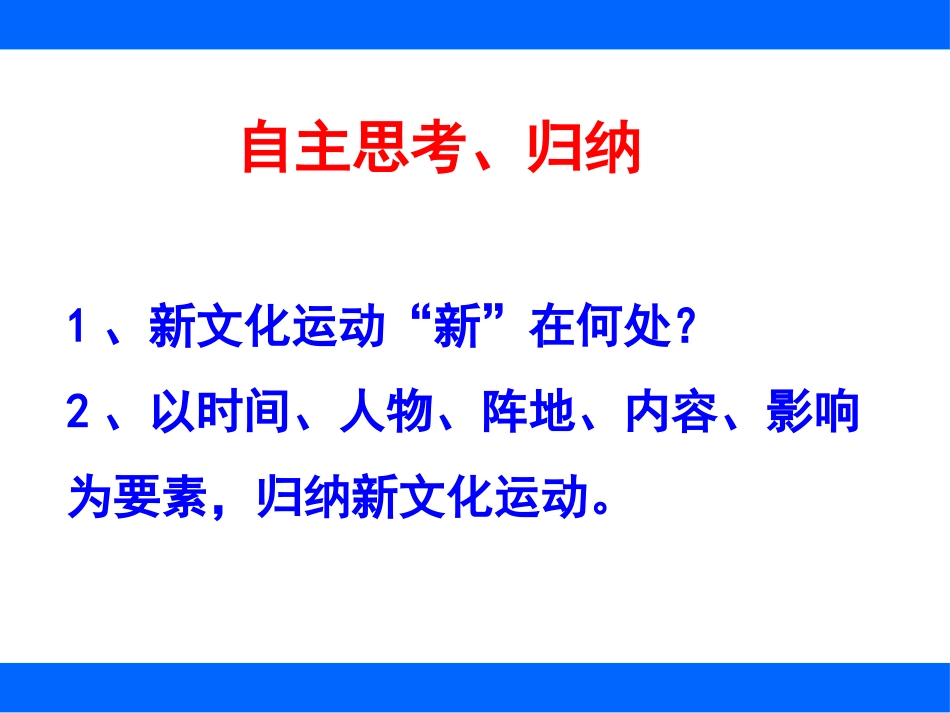 自主思考、归纳

1、新文化运动“新”在何处？

2、以时间、人物、阵地、内容、影响为要素，归纳新文化运动。